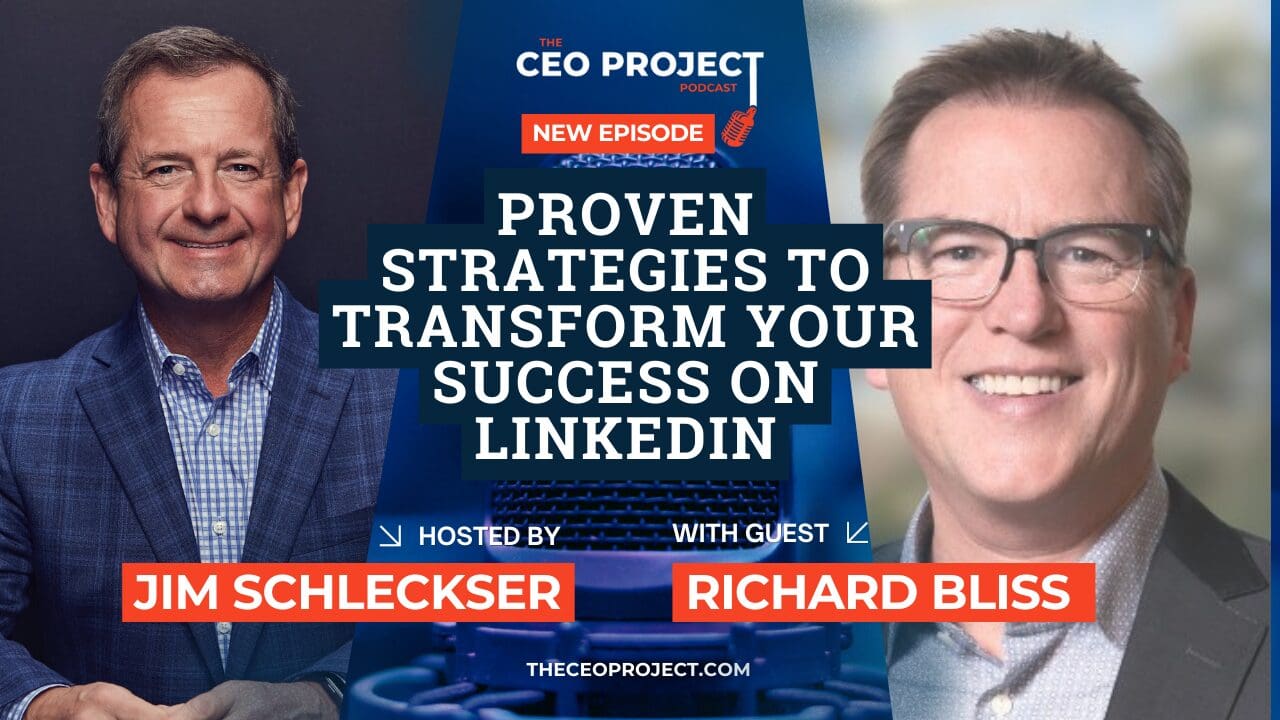 THE CEO PROJECT PODCAST

NEW EPISODE

PROVEN STRATEGIES TO TRANSFORM YOUR SUCCESS ON LINKEDIN

HOSTED BY
JIM SCHLECKSER

WITH GUEST
RICHARD BLISS

THECEOPROJECT.COM